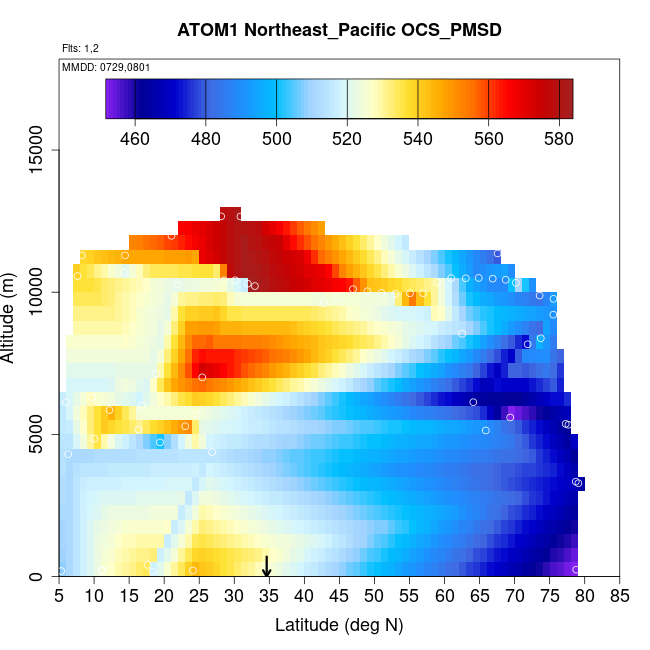 ATOM1 Northeast_Pacific OCS_PMSD

Flts: 1,2

MMDD: 0729,0801

460 480 500 520 540 560 580

Altitude (m)

0
5000
10000
15000

5 10 15 20 25 30 35 40 45 50 55 60 65 70 75 80 85

Latitude (deg N)